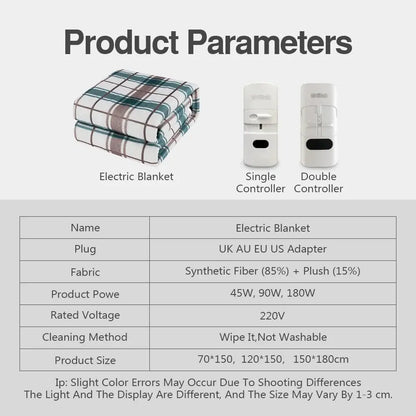 Product Parameters

Electric Blanket

Single Controller

Double Controller

| Name | Electric Blanket |
|---|---|
| Plug | UK AU EU US Adapter |
| Fabric | Synthetic Fiber (85%) + Plush (15%) |
| Product Powe | 45W, 90W, 180W |
| Rated Voltage | 220V |
| Cleaning Method | Wipe It,Not Washable |
| Product Size | 70*150, 120*150, 150*180cm |

Ip: Slight Color Errors May Occur Due To Shooting Differences
The Light And The Display Are Different, And The Size May Vary By 1-3 cm.